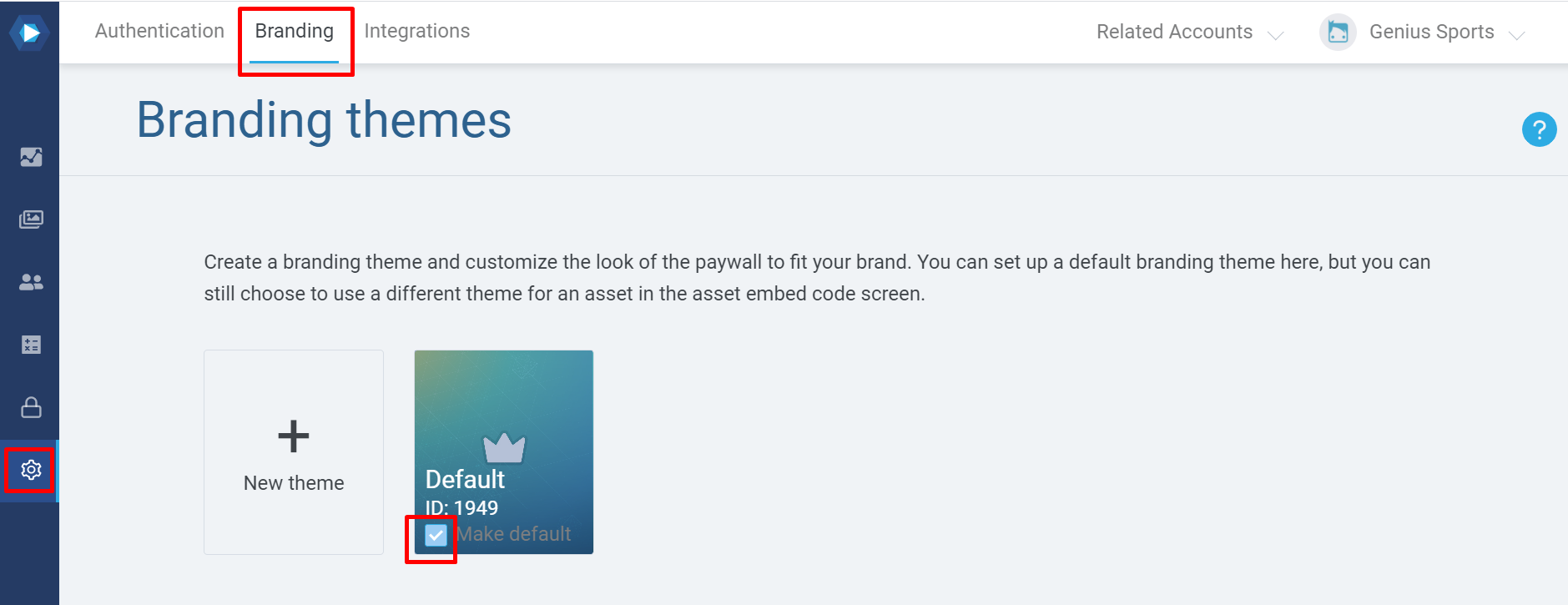 Authentication Branding Integrations

Related Accounts Genius Sports

Branding themes

?

Create a branding theme and customize the look of the paywall to fit your brand. You can set up a default branding theme here, but you can still choose to use a different theme for an asset in the asset embed code screen.

+
New theme

Default
ID: 1949
Make default